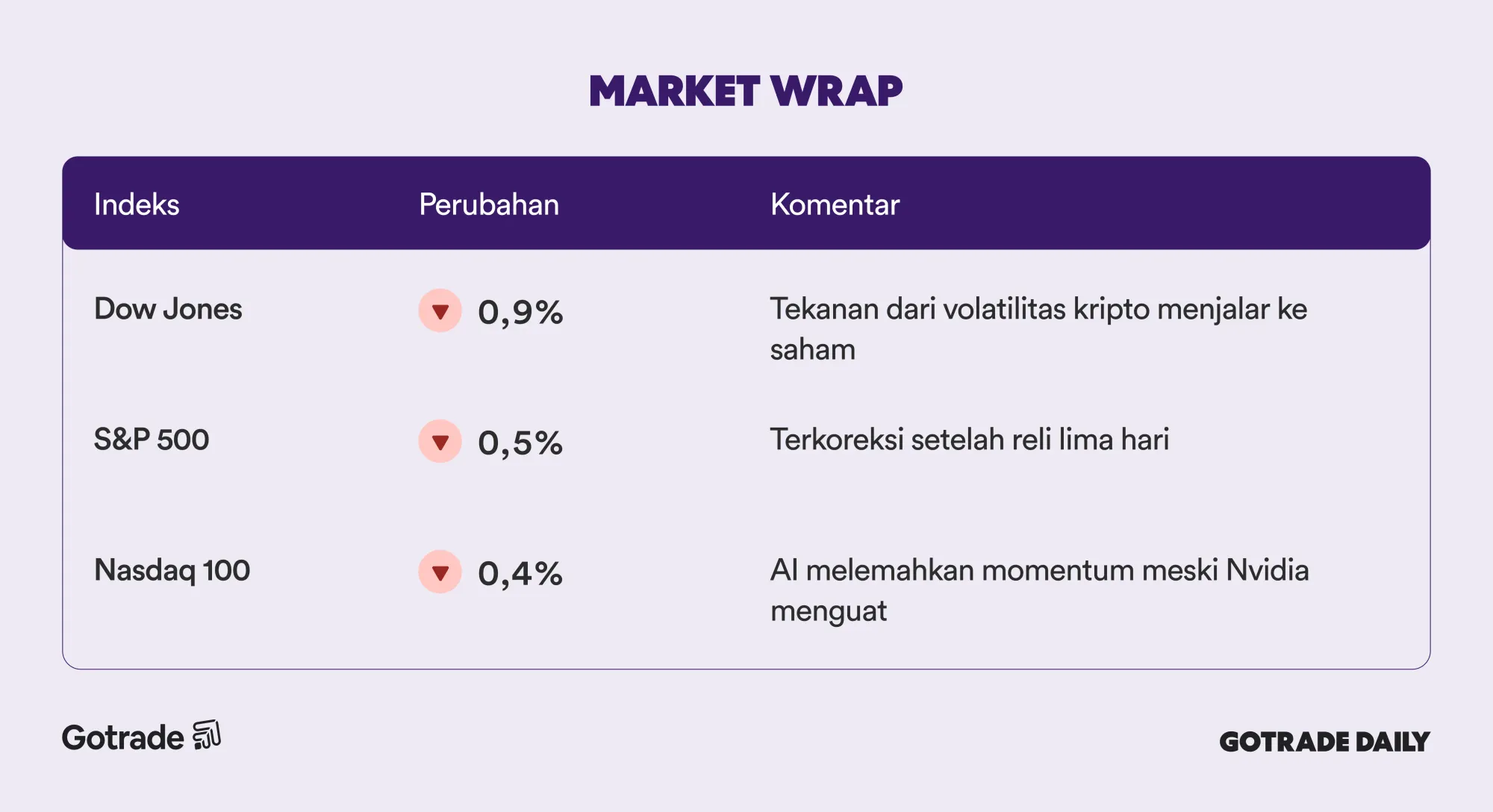 MARKET WRAP

| Indeks | Perubahan | Komentar |
|---|---|---|
| Dow Jones | ▼ 0,9% | Tekanan dari volatilitas kripto menjalar ke saham |
| S&P 500 | ▼ 0,5% | Terkoreksi setelah reli lima hari |
| Nasdaq 100 | ▼ 0,4% | AI melemahkan momentum meski Nvidia menguat |

Gotrade

GOTRADE DAILY